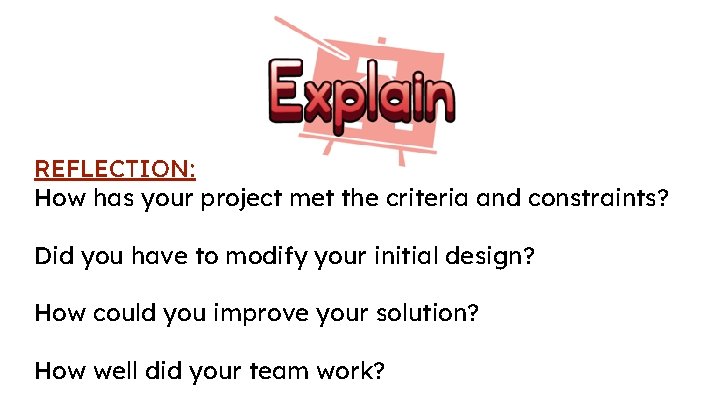 Explain

REFLECTION:
How has your project met the criteria and constraints?

Did you have to modify your initial design?

How could you improve your solution?

How well did your team work?